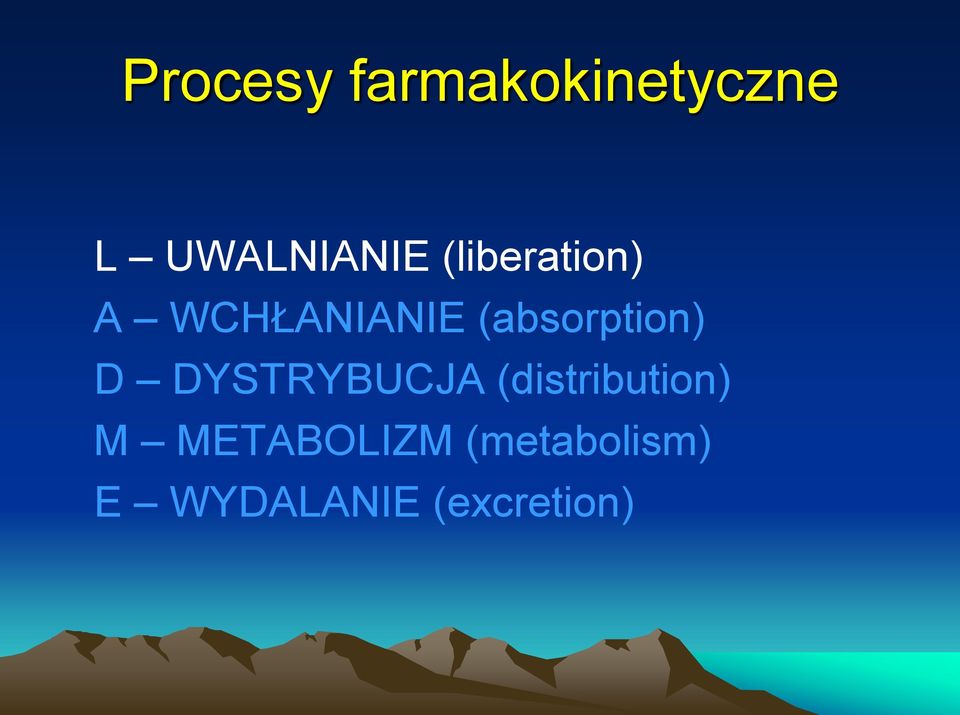 Procesy farmakokinetyczne

L – UWALNIANIE (liberation)
A – WCHŁANIANIE (absorption)
D – DYSTRYBUCJA (distribution)
M – METABOLIZM (metabolism)
E – WYDALANIE (excretion)